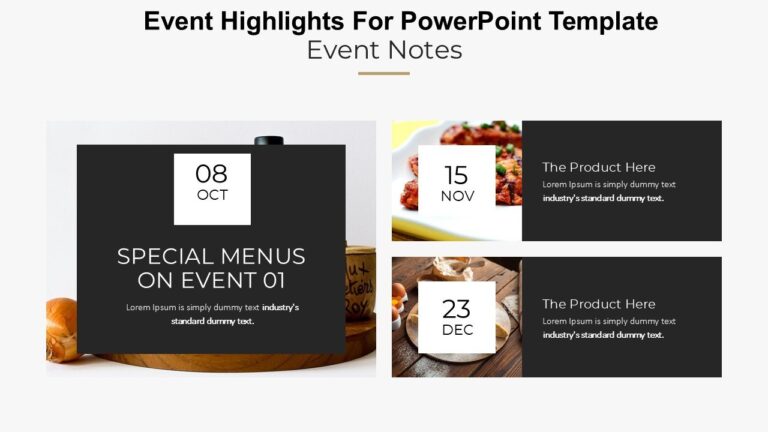 Event Highlights For PowerPoint Template
Event Notes

08
OCT

SPECIAL MENUS ON EVENT 01

Lorem Ipsum is simply dummy text industry's standard dummy text.

15
NOV

The Product Here

Lorem Ipsum is simply dummy text industry's standard dummy text.

23
DEC

The Product Here

Lorem Ipsum is simply dummy text industry's standard dummy text.